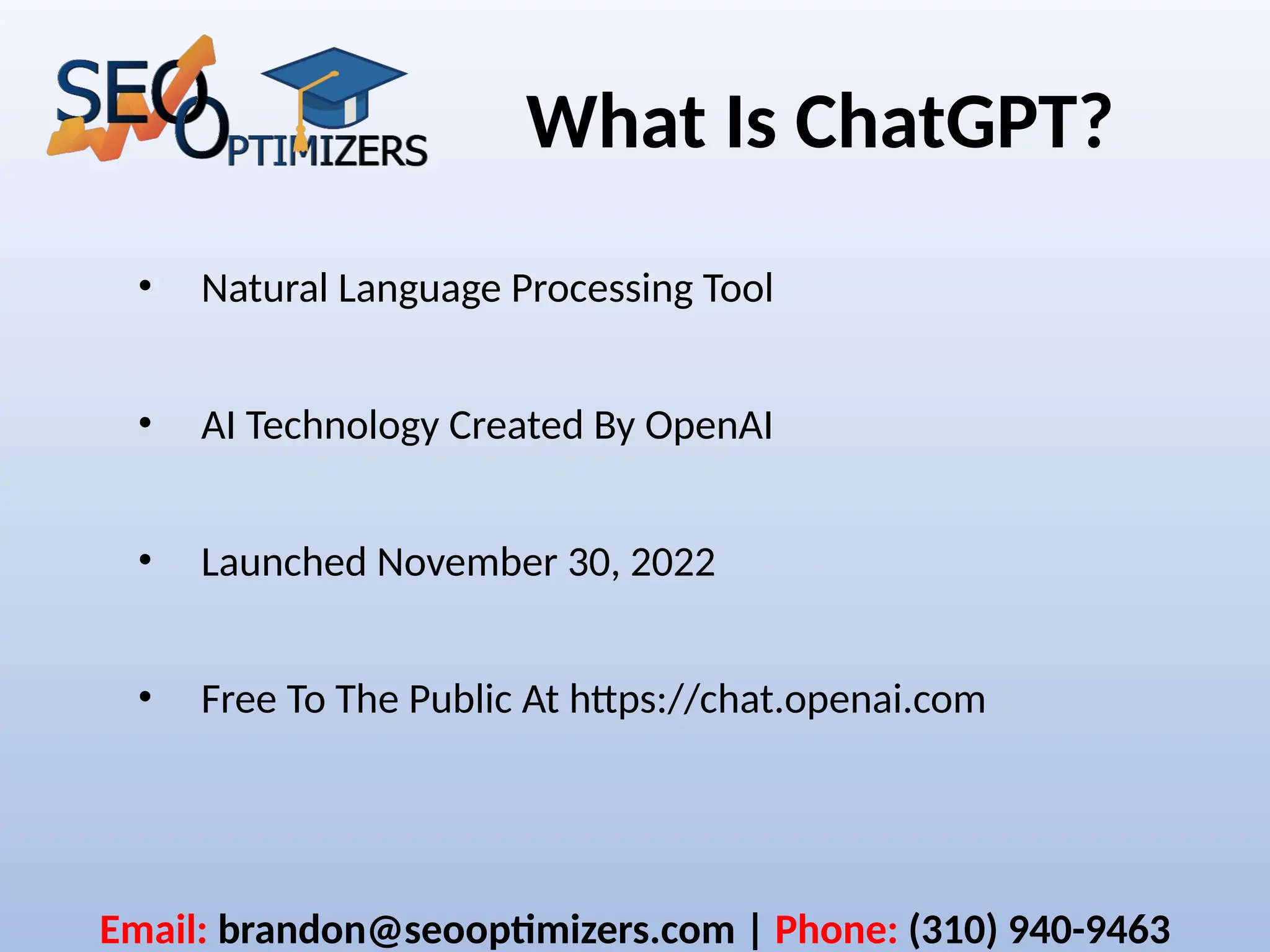 SEO OPTIMIZERS

What Is ChatGPT?

• Natural Language Processing Tool

• AI Technology Created By OpenAI

• Launched November 30, 2022

• Free To The Public At https://chat.openai.com

Email: brandon@seooptimizers.com | Phone: (310) 940-9463